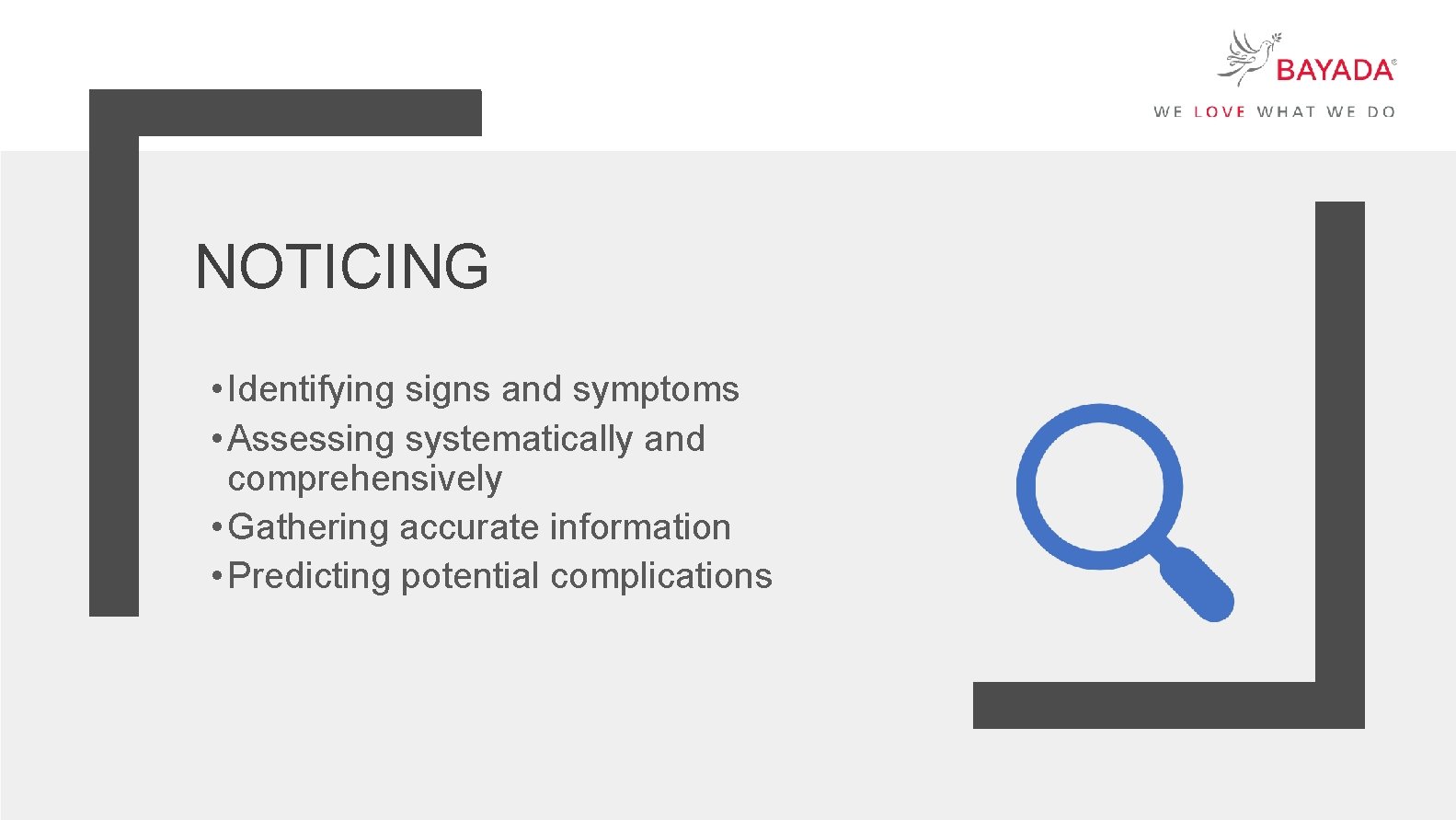 BAYADA®
WE LOVE WHAT WE DO

NOTICING

• Identifying signs and symptoms
• Assessing systematically and comprehensively
• Gathering accurate information
• Predicting potential complications